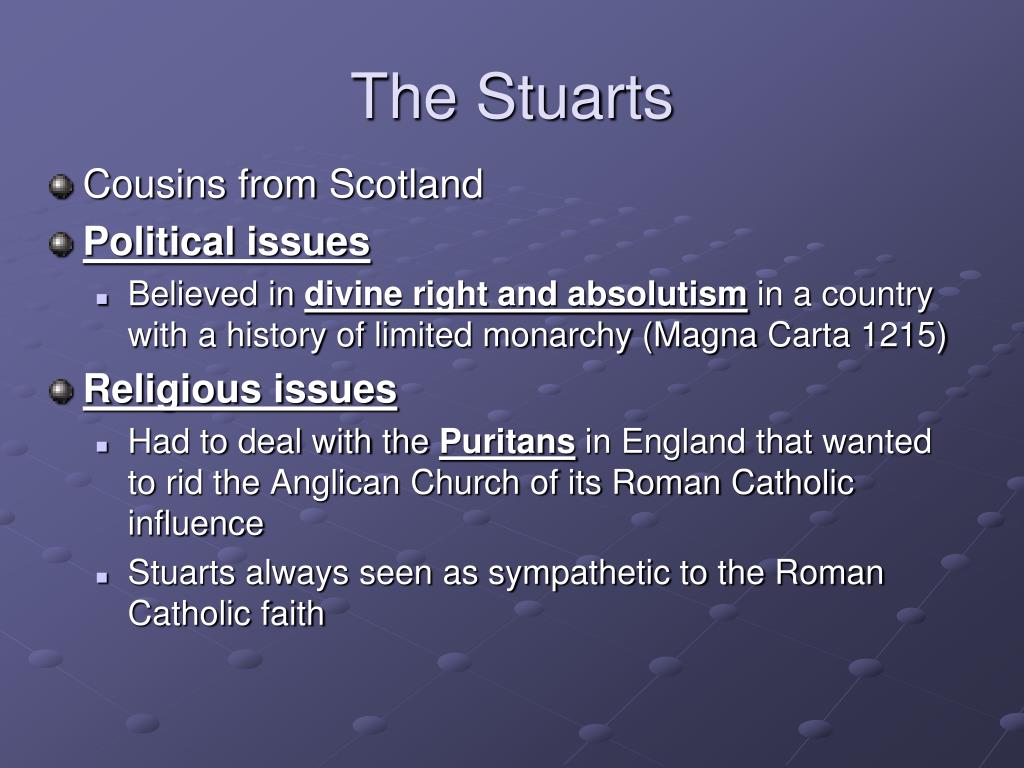 The Stuarts

Cousins from Scotland

Political issues

Believed in divine right and absolutism in a country with a history of limited monarchy (Magna Carta 1215)

Religious issues

Had to deal with the Puritans in England that wanted to rid the Anglican Church of its Roman Catholic influence

Stuarts always seen as sympathetic to the Roman Catholic faith